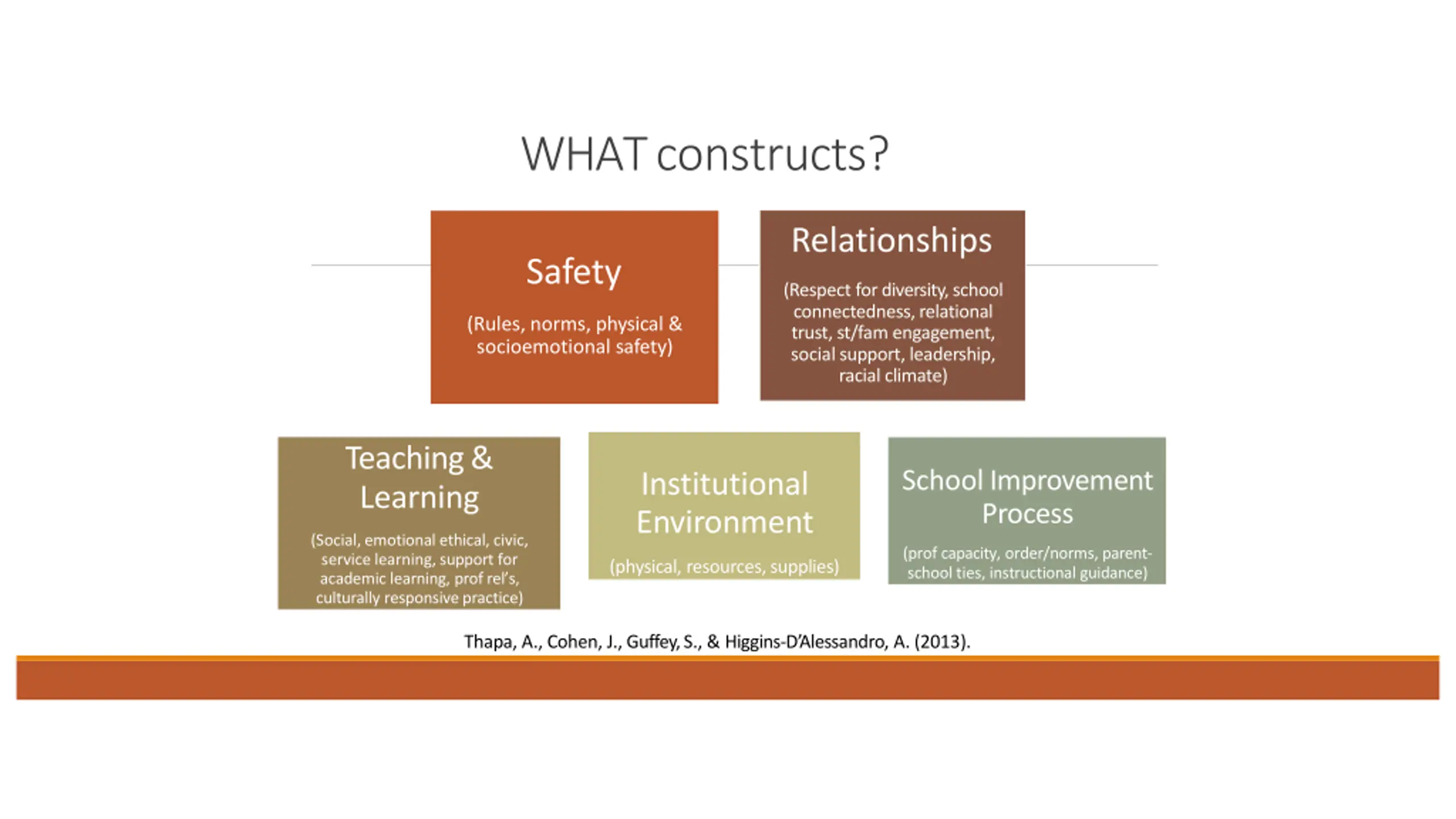 WHAT constructs?

Safety

(Rules, norms, physical & socioemotional safety)

Relationships

(Respect for diversity, school connectedness, relational trust, st/fam engagement, social support, leadership, racial climate)

Teaching & Learning

(Social, emotional ethical, civic, service learning, support for academic learning, prof rel's, culturally responsive practice)

Institutional Environment

(physical, resources, supplies)

School Improvement Process

(prof capacity, order/norms, parent-school ties, instructional guidance)

Thapa, A., Cohen, J., Guffey, S., & Higgins-D'Alessandro, A. (2013).